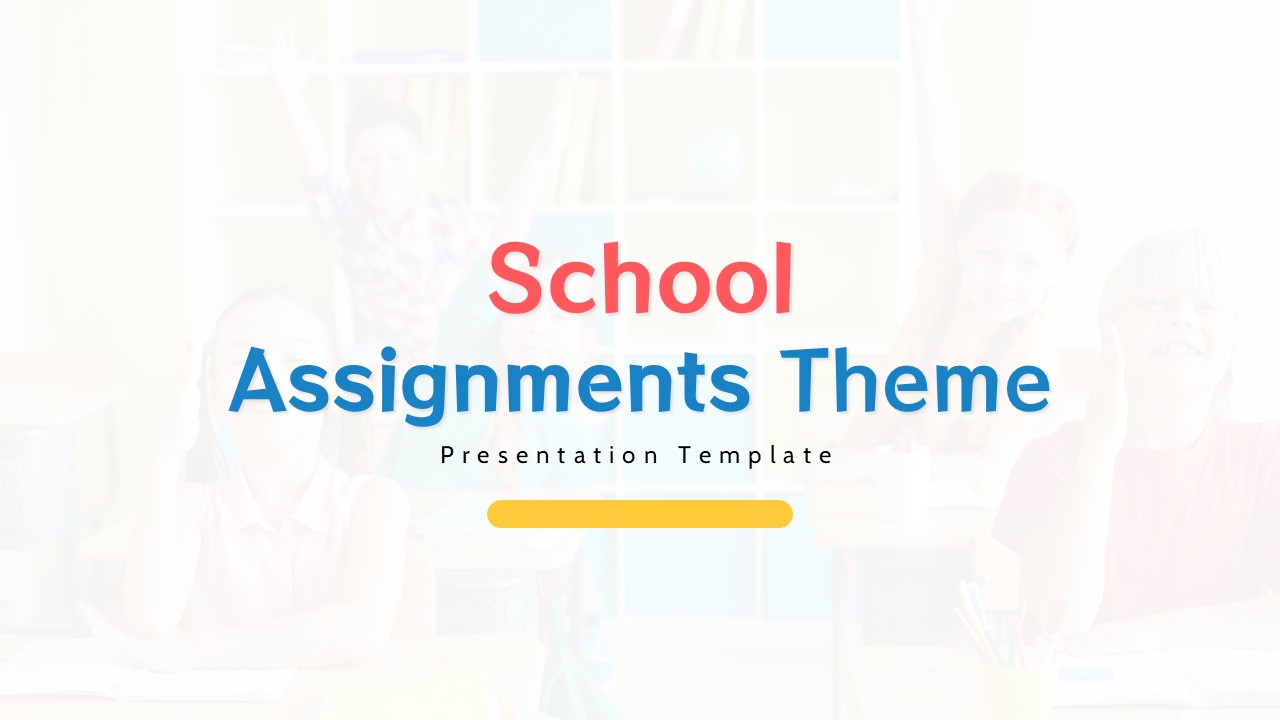 School
Assignments Theme
Presentation Template